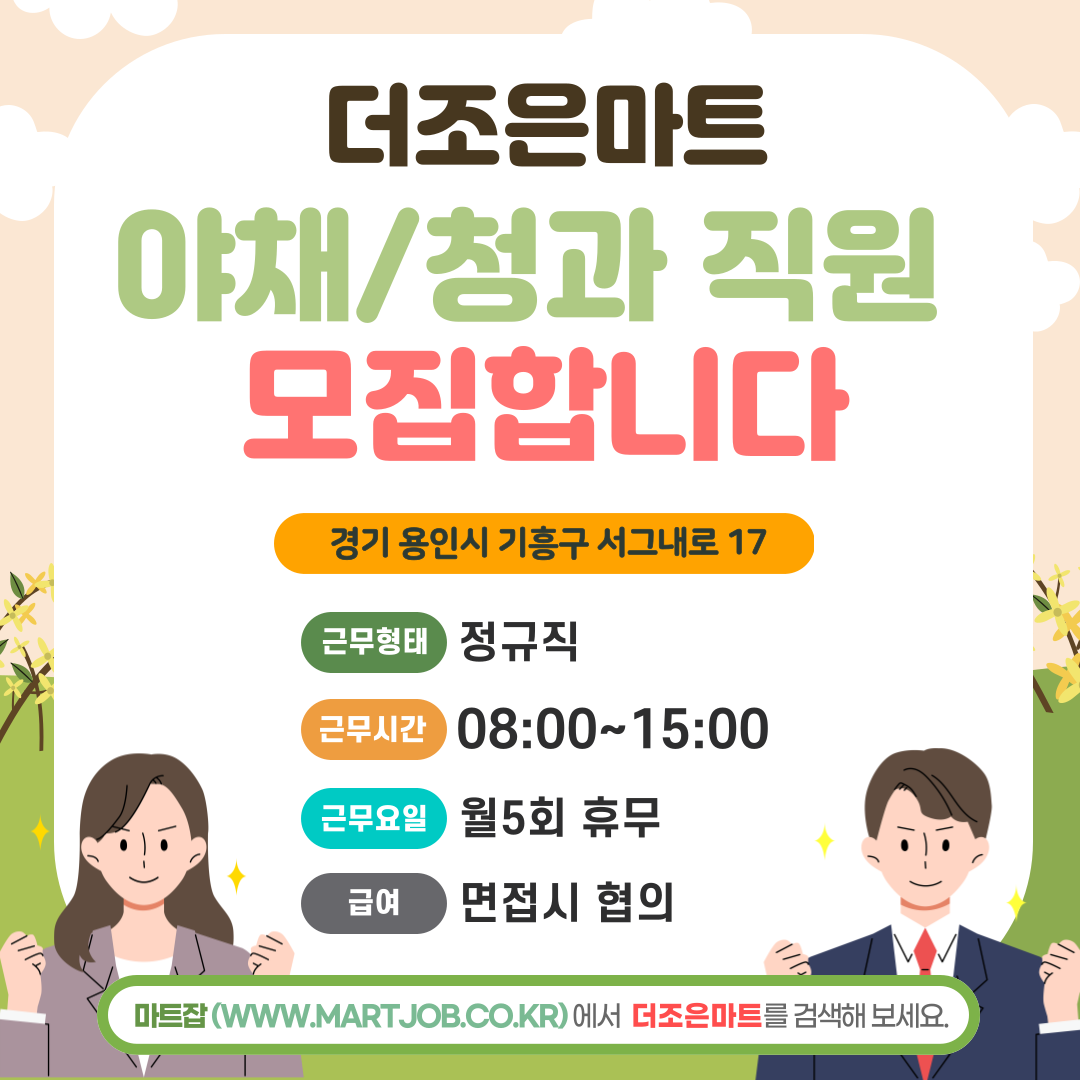 더조은마트
야채/청과 직원
모집합니다

경기 용인시 기흥구 서그내로 17

근무형태 정규직

근무시간 08:00~15:00

근무요일 월5회 휴무

급여 면접시 협의

마트잡 (WWW.MARTJOB.CO.KR) 에서 더조은마트를 검색해 보세요.